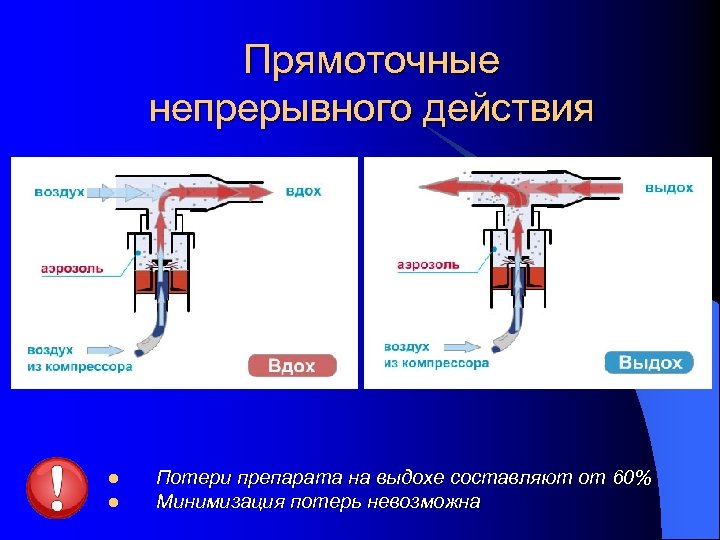 Прямоточные непрерывного действия

воздух

вдох

аэрозоль

воздух из компрессора

Вдох

выдох

аэрозоль

воздух из компрессора

Выдох

!

- Потери препарата на выдохе составляют от 60%
- Минимизация потерь невозможна